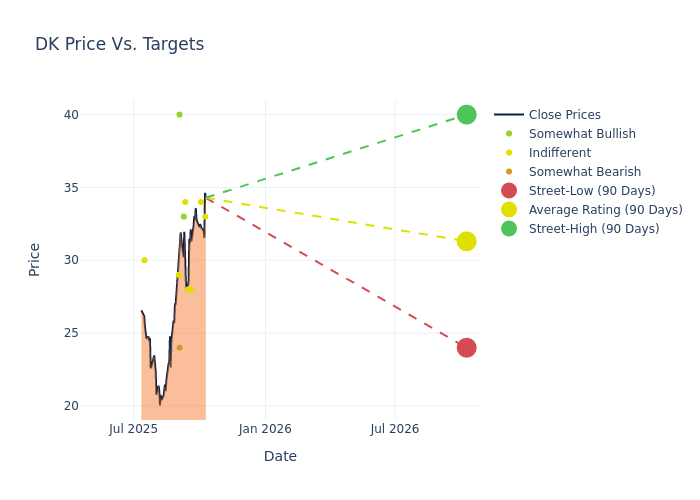 DK Price Vs. Targets

Price

40
35
30
25
20

Jul 2025
Jan 2026
Jul 2026

Date

Close Prices
Somewhat Bullish
Indifferent
Somewhat Bearish
Street-Low (90 Days)
Average Rating (90 Days)
Street-High (90 Days)